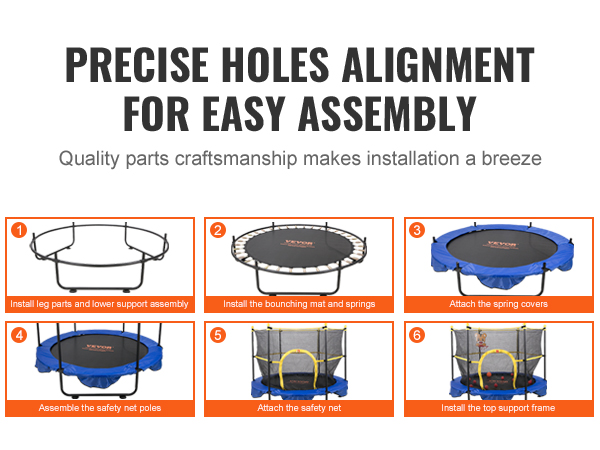 PRECISE HOLES ALIGNMENT FOR EASY ASSEMBLY

Quality parts craftsmanship makes installation a breeze

1
Install leg parts and lower support assembly

2
VEVOR
Install the bounching mat and springs

3
VEVOR
Attach the spring covers

4
VEVOR
Assemble the safety net poles

5
Attach the safety net

6
Install the top support frame